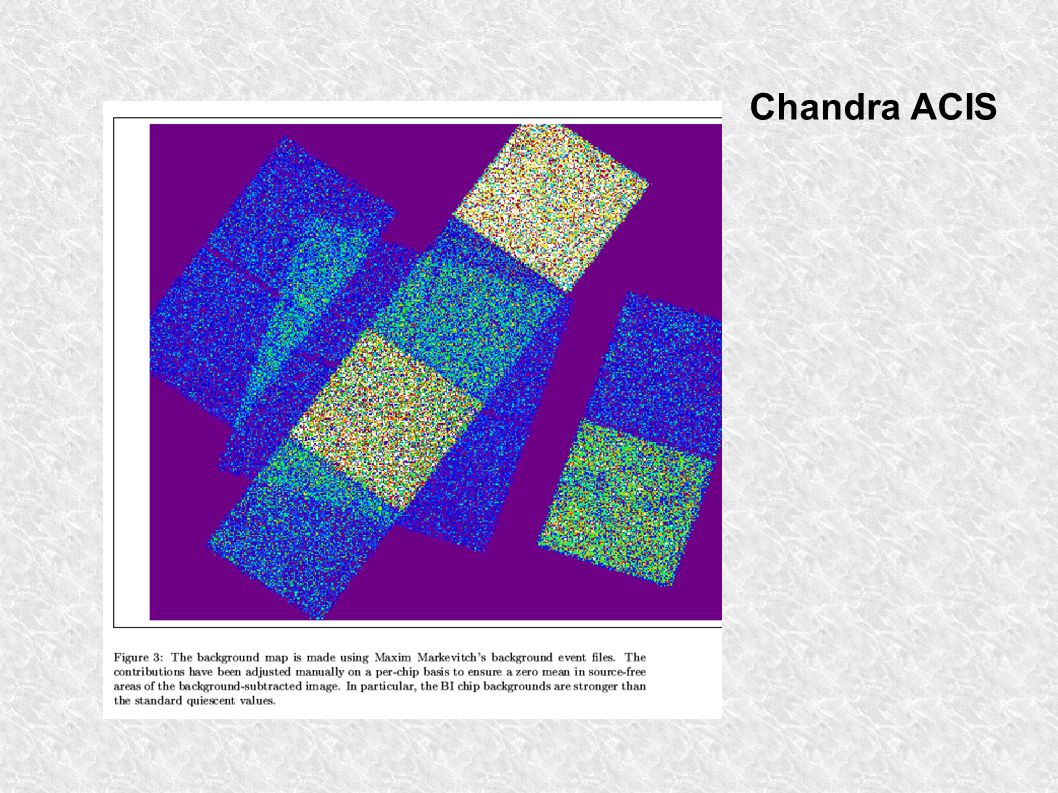 Chandra ACIS

Figure 3: The background map is made using Maxim Markevitch's background event files. The contributions have been adjusted manually on a per-chip basis to ensure a zero mean in source-free areas of the background-subtracted image. In particular, the BI chip backgrounds are stronger than the standard quiescent values.